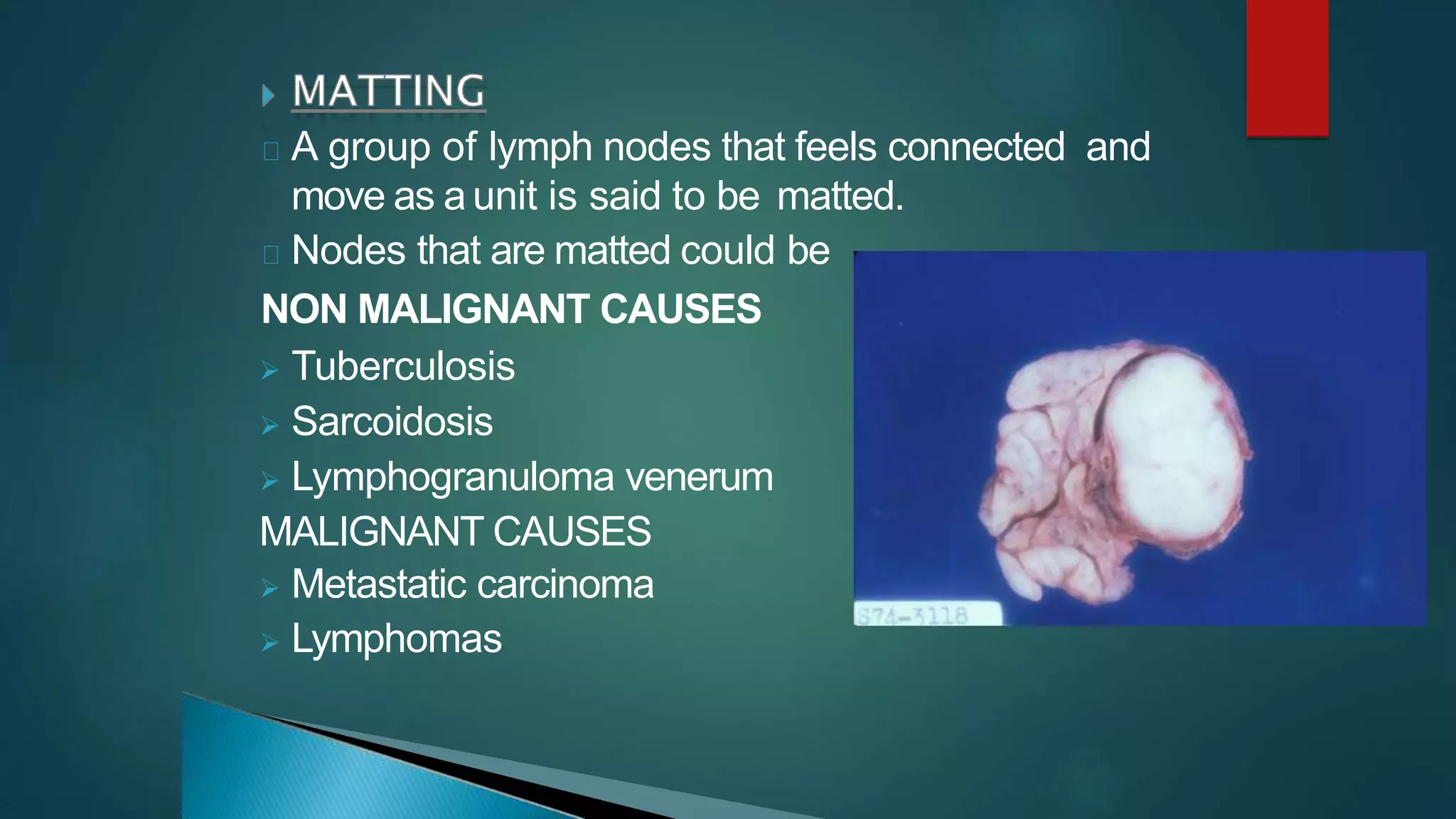 MATTING

A group of lymph nodes that feels connected and move as a unit is said to be matted.

Nodes that are matted could be

NON MALIGNANT CAUSES

Tuberculosis

Sarcoidosis

Lymphogranuloma venerum

MALIGNANT CAUSES

Metastatic carcinoma

Lymphomas

S74-3118